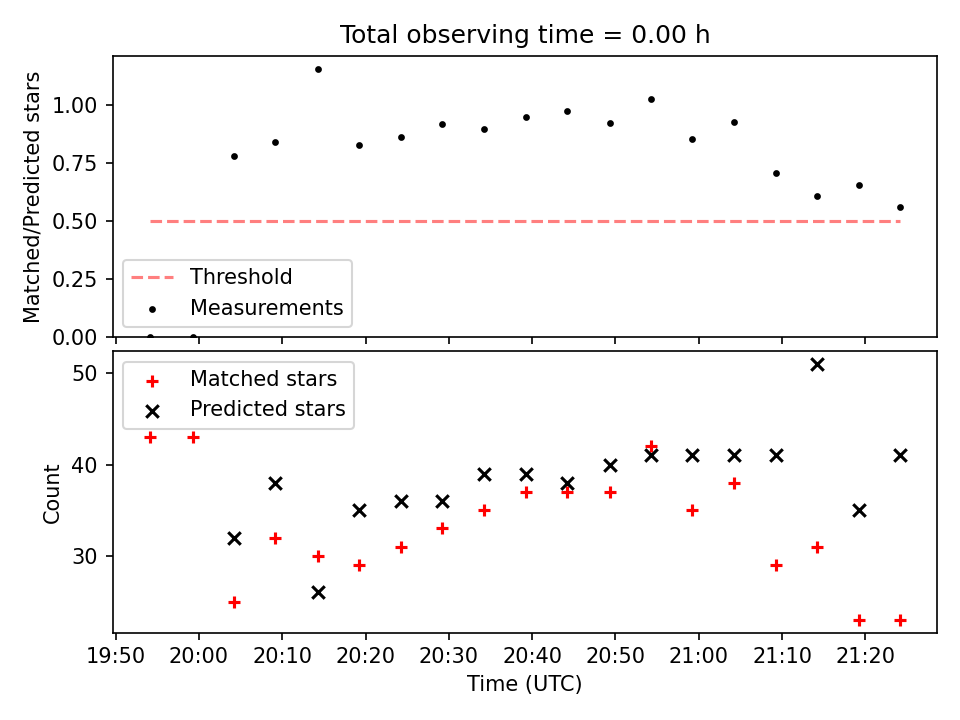 Total observing time = 0.00 h

Matched/Predicted stars

1.00
0.75
0.50
0.25
0.00

Threshold
Measurements

Matched stars
Predicted stars

Count

50
40
30

19:50 20:00 20:10 20:20 20:30 20:40 20:50 21:00 21:10 21:20

Time (UTC)